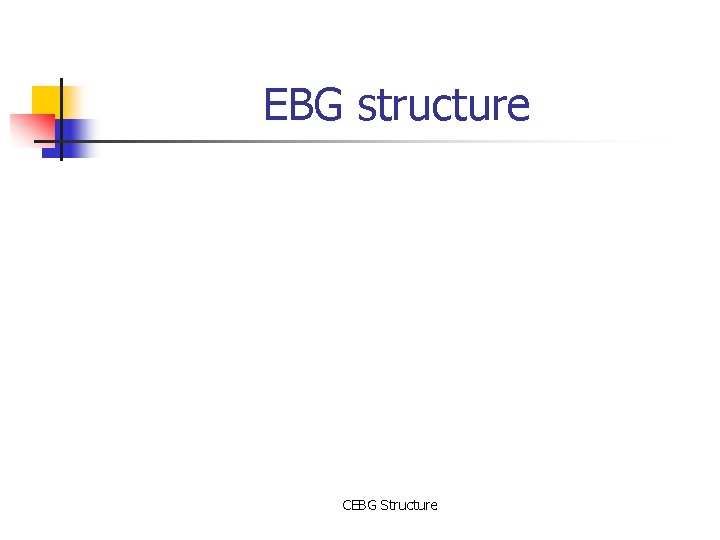 EBG structure

CEBG Structure